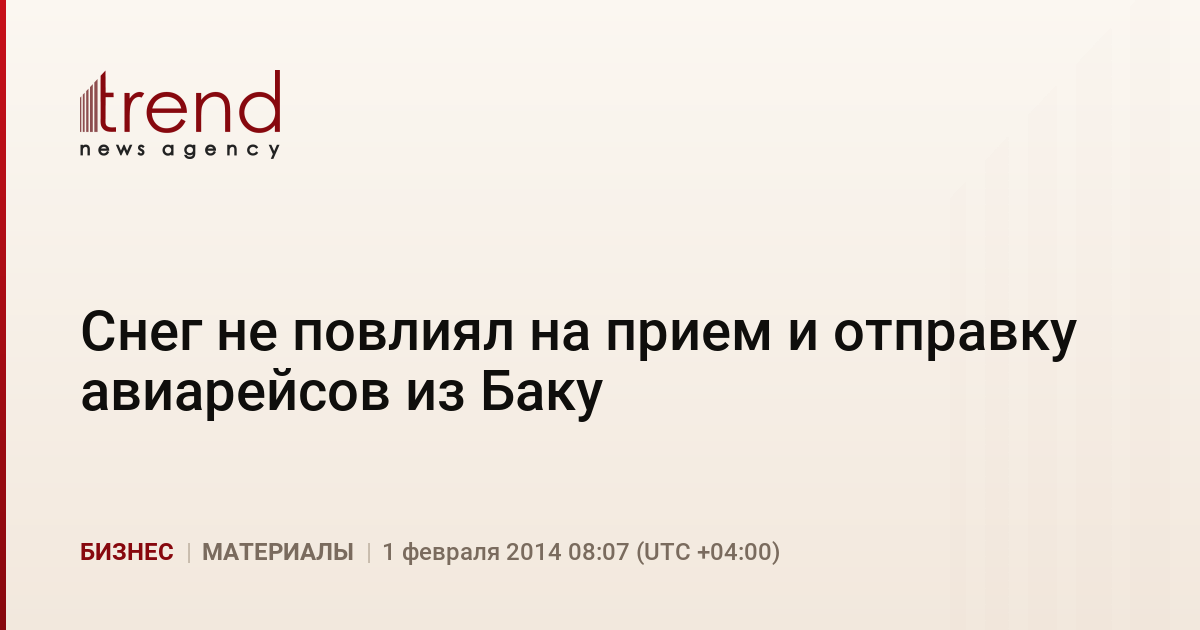 trend
news agency

Снег не повлиял на прием и отправку авиарейсов из Баку

БИЗНЕС | МАТЕРИАЛЫ | 1 февраля 2014 08:07 (UTC +04:00)